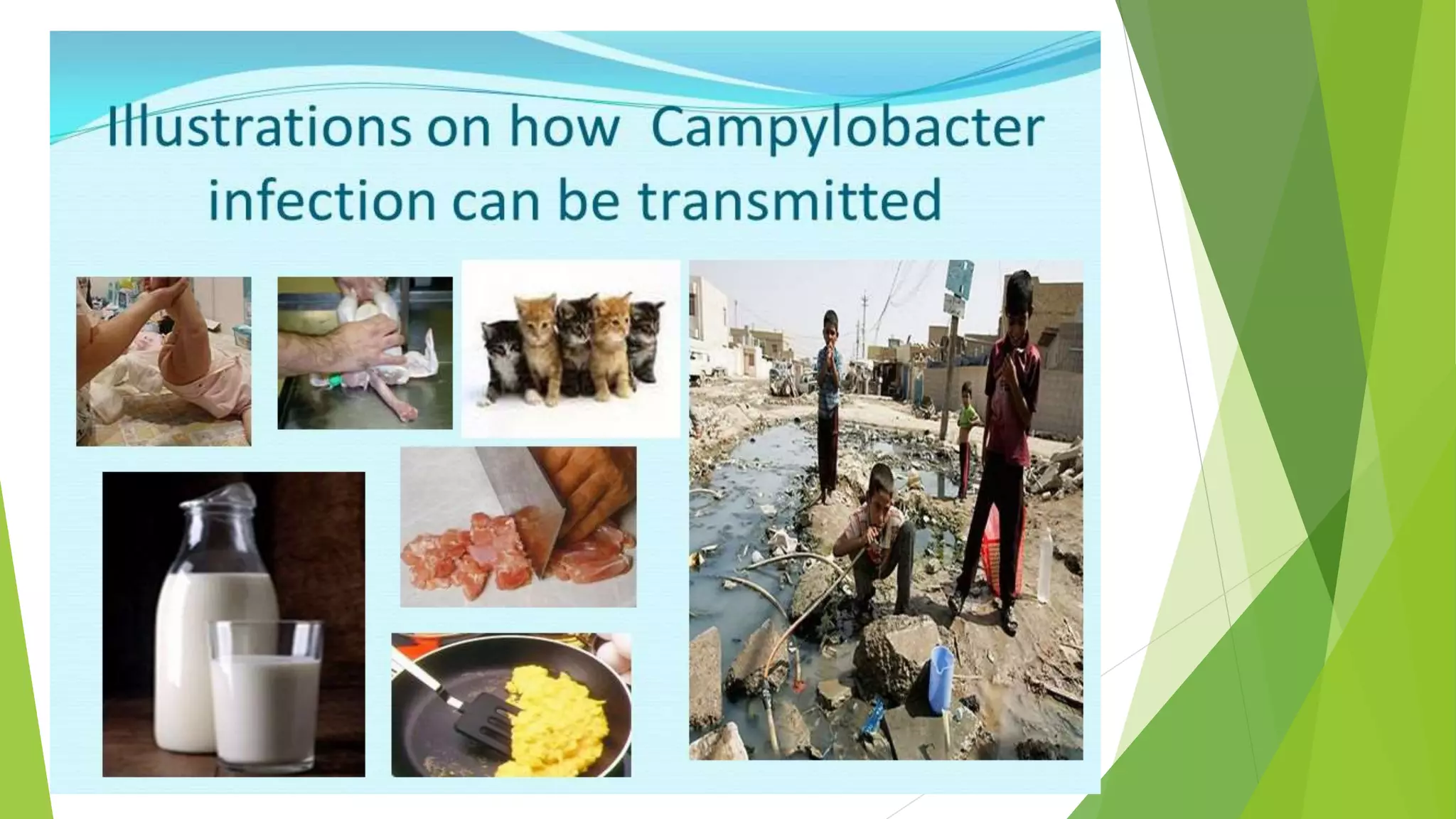 Illustrations on how  Campylobacter infection can be transmitted